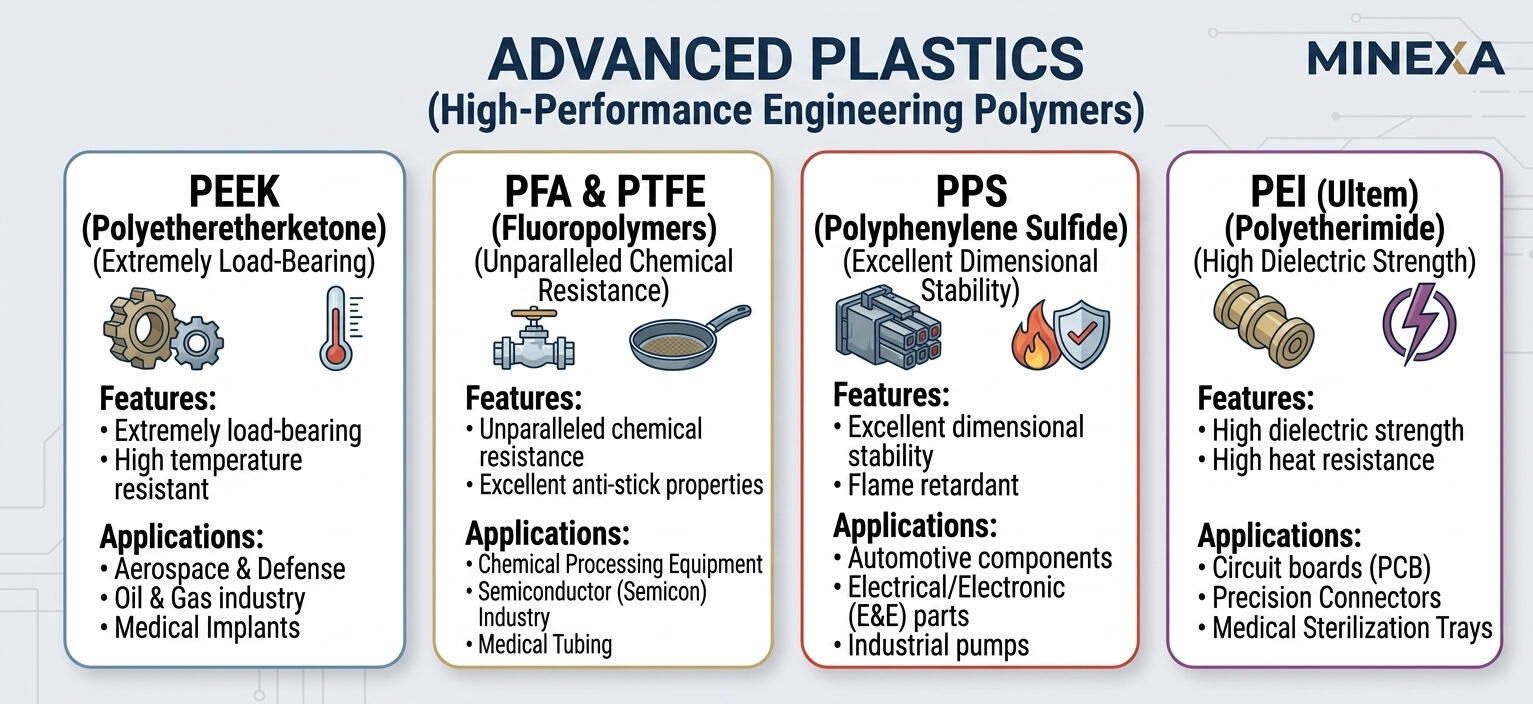 ADVANCED PLASTICS
(High-Performance Engineering Polymers)

MINEXA

PEEK
(Polyetheretherketone)
(Extremely Load-Bearing)

Features:
• Extremely load-bearing
• High temperature resistant

Applications:
• Aerospace & Defense
• Oil & Gas industry
• Medical Implants

PFA & PTFE
(Fluoropolymers)
(Unparalleled Chemical Resistance)

Features:
• Unparalleled chemical resistance
• Excellent anti-stick properties

Applications:
• Chemical Processing Equipment
• Semiconductor (Semicon) Industry
• Medical Tubing

PPS
(Polyphenylene Sulfide)
(Excellent Dimensional Stability)

Features:
• Excellent dimensional stability
• Flame retardant

Applications:
• Automotive components
• Electrical/Electronic (E&E) parts
• Industrial pumps

PEI (Ultem)
(Polyetherimide)
(High Dielectric Strength)

Features:
• High dielectric strength
• High heat resistance

Applications:
• Circuit boards (PCB)
• Precision Connectors
• Medical Sterilization Trays